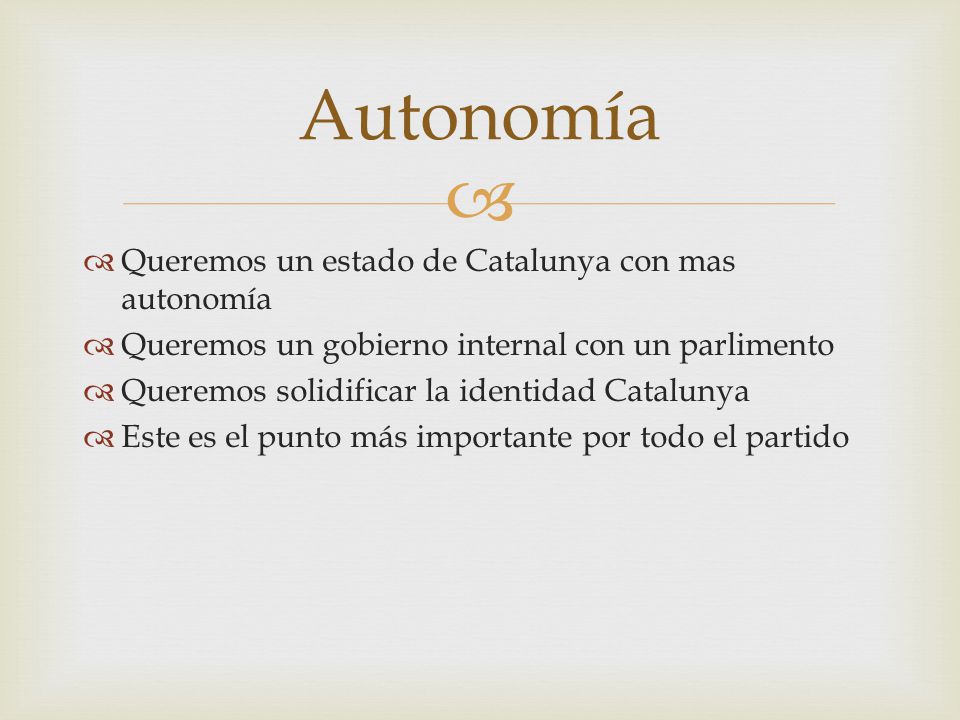 Autonomía

Queremos un estado de Catalunya con mas autonomía

Queremos un gobierno internal con un parlimento

Queremos solidificar la identidad Catalunya

Este es el punto más importante por todo el partido